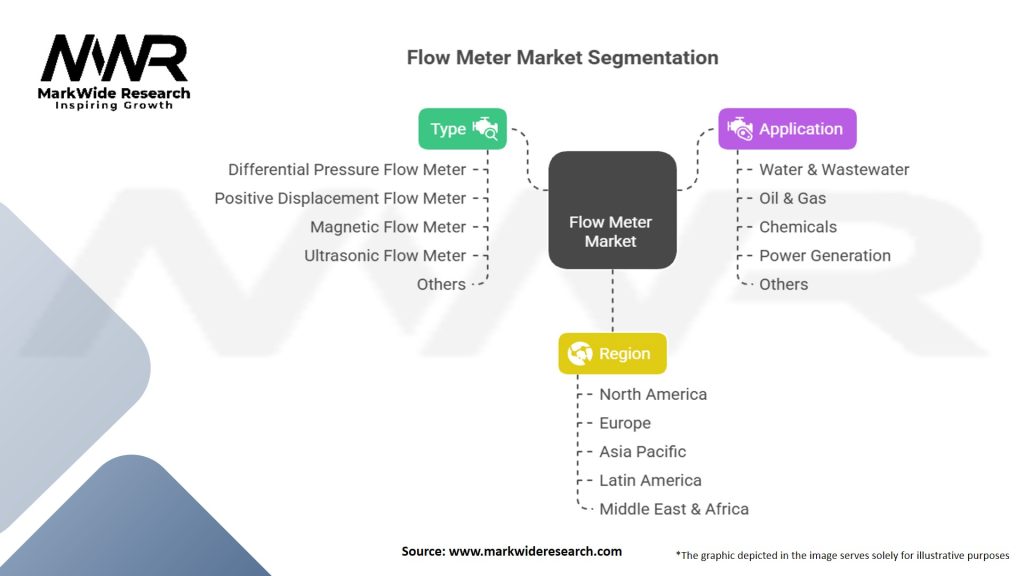 MWR
MarkWide Research
Inspiring Growth

Flow Meter Market Segmentation

Type
Differential Pressure Flow Meter
Positive Displacement Flow Meter
Magnetic Flow Meter
Ultrasonic Flow Meter
Others

Flow Meter Market

Application
Water & Wastewater
Oil & Gas
Chemicals
Power Generation
Others

Region
North America
Europe
Asia Pacific
Latin America
Middle East & Africa

Source: www.markwideresearch.com

*The graphic depicted in the image serves solely for illustrative purposes